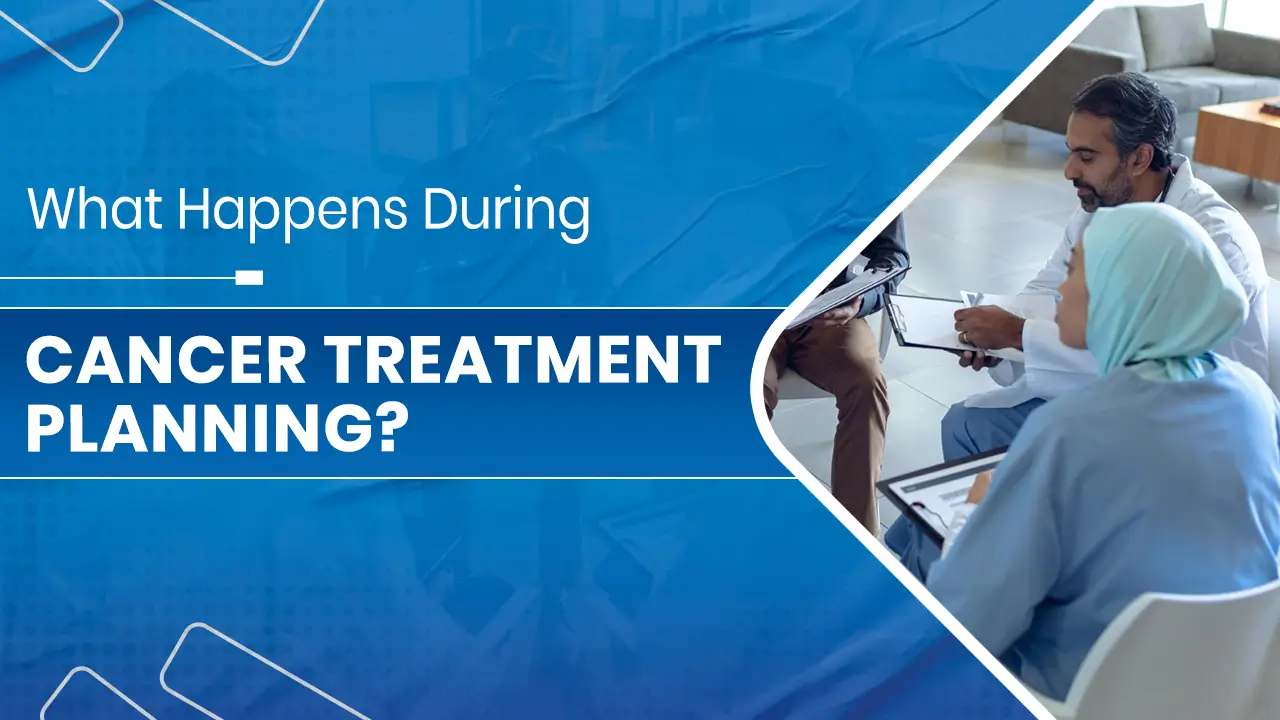 What Happens During

CANCER TREATMENT PLANNING?